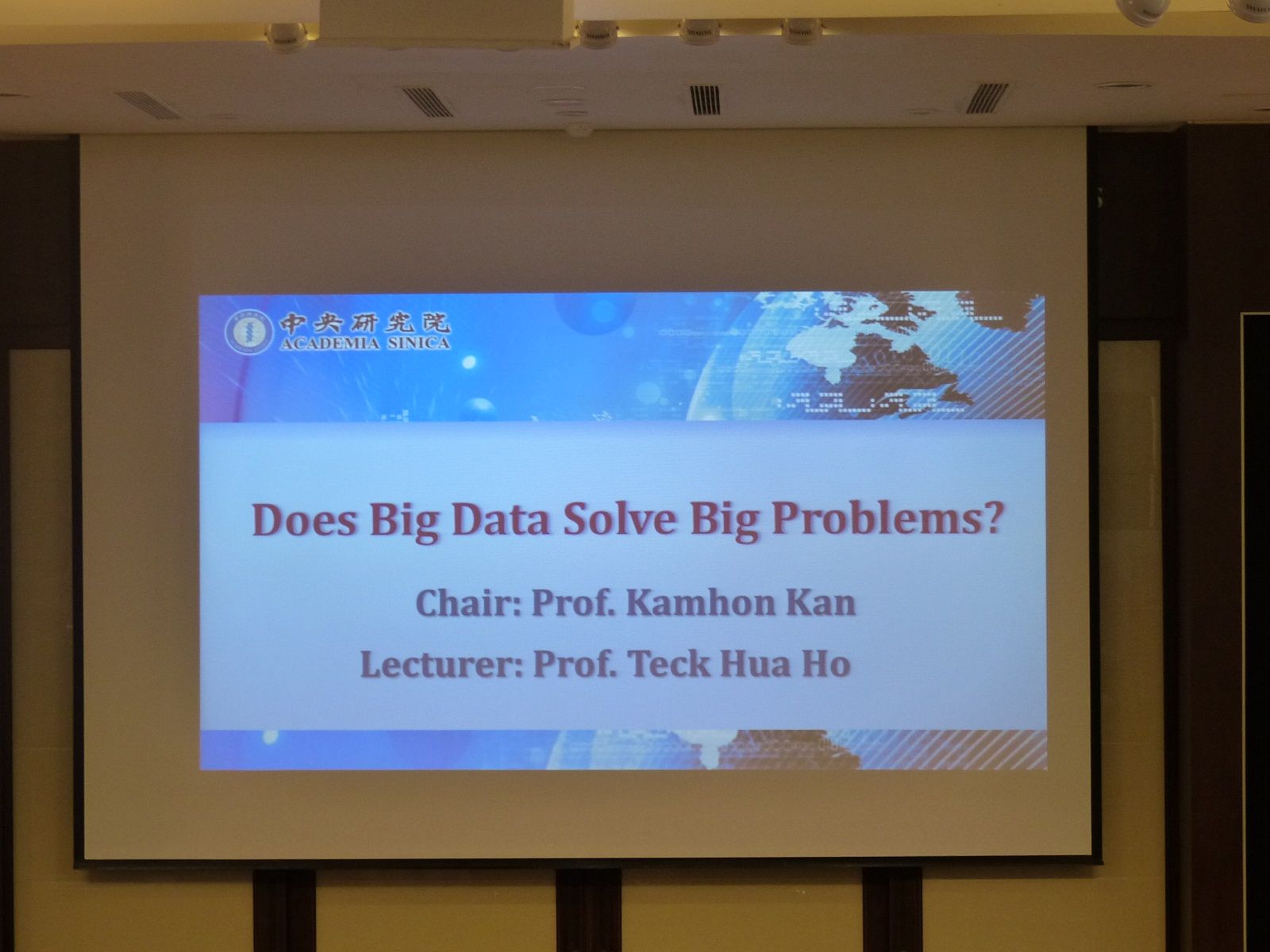 中央研究院
ACADEMIA SINICA

Does Big Data Solve Big Problems?

Chair: Prof. Kamhon Kan

Lecturer: Prof. Teck Hua Ho